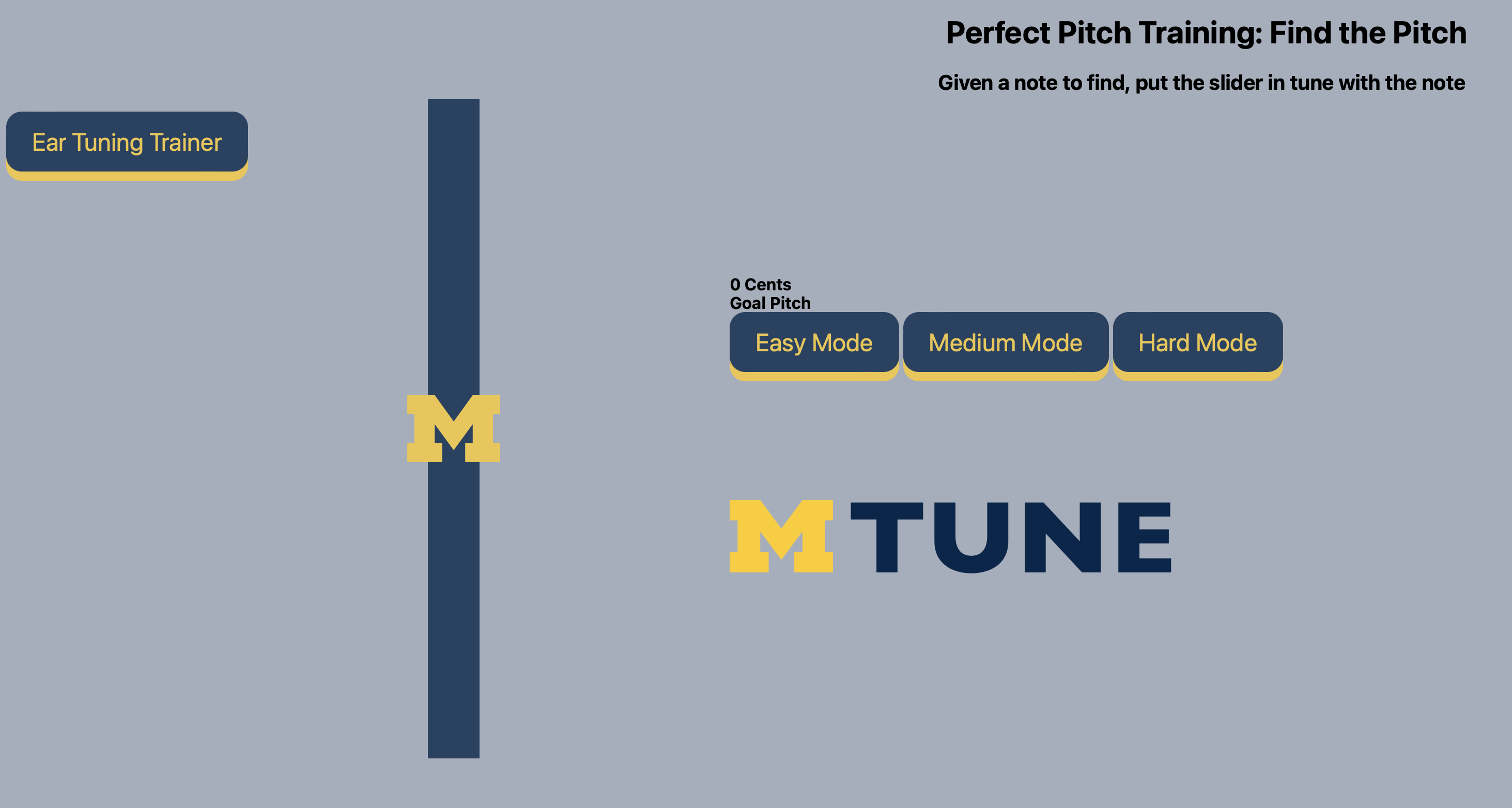 Perfect Pitch Training: Find the Pitch

Given a note to find, put the slider in tune with the note

Ear Tuning Trainer

M

0 Cents
Goal Pitch

Easy Mode

Medium Mode

Hard Mode

M TUNE